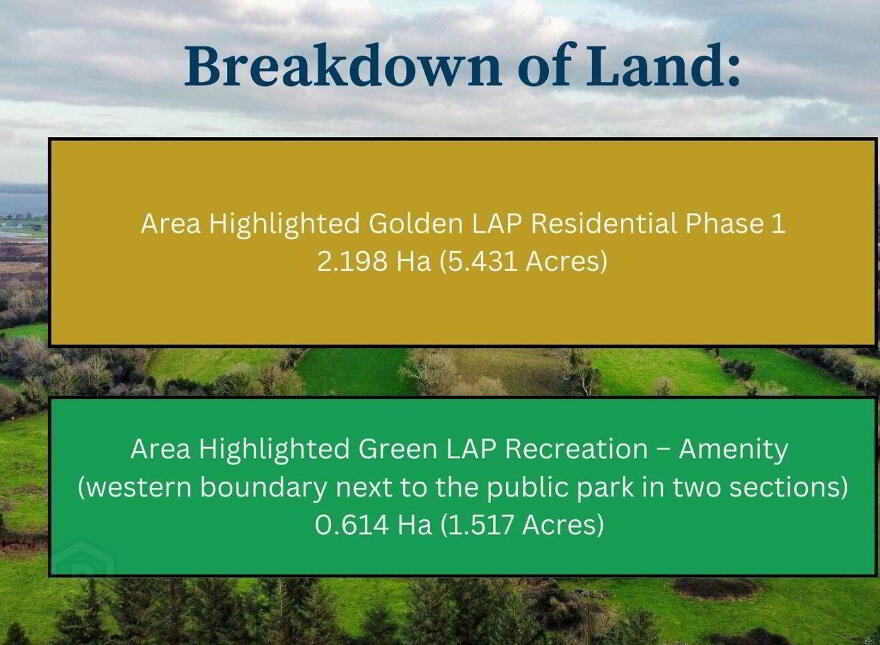 Breakdown of Land:

Area Highlighted Golden LAP Residential Phase 1
2.198 Ha (5.431 Acres)

Area Highlighted Green LAP Recreation – Amenity
(western boundary next to the public park in two sections)
0.614 Ha (1.517 Acres)